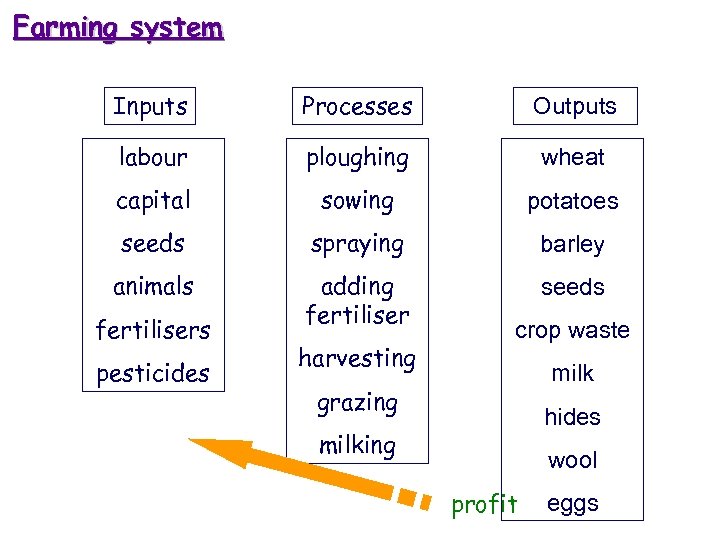 Farming system

Inputs

labour
capital
seeds
animals
fertilisers
pesticides

Processes

ploughing
sowing
spraying
adding fertiliser
harvesting
grazing
milking

Outputs

wheat
potatoes
barley
seeds
crop waste
milk
hides
wool
eggs

profit